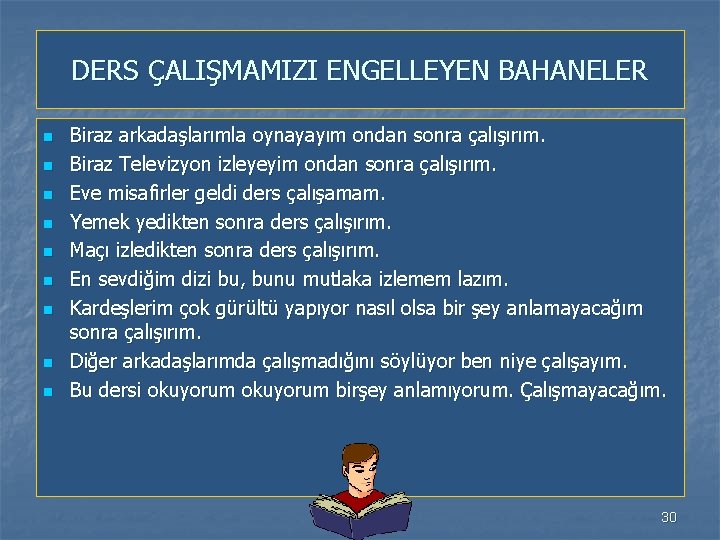 DERS ÇALIŞMAMIZI ENGELLEYEN BAHANELER

- Biraz arkadaşlarımla oynayayım ondan sonra çalışırım.
- Biraz Televizyon izleyeyim ondan sonra çalışırım.
- Eve misafirler geldi ders çalışamam.
- Yemek yedikten sonra ders çalışırım.
- Maçı izledikten sonra ders çalışırım.
- En sevdiğim dizi bu, bunu mutlaka izlemem lazım.
- Kardeşlerim çok gürültü yapıyor nasıl olsa bir şey anlamayacağım sonra çalışırım.
- Diğer arkadaşlarımda çalışmadığını söylüyor ben niye çalışayım.
- Bu dersi okuyorum okuyorum birşey anlamıyorum. Çalışmayacağım.

30